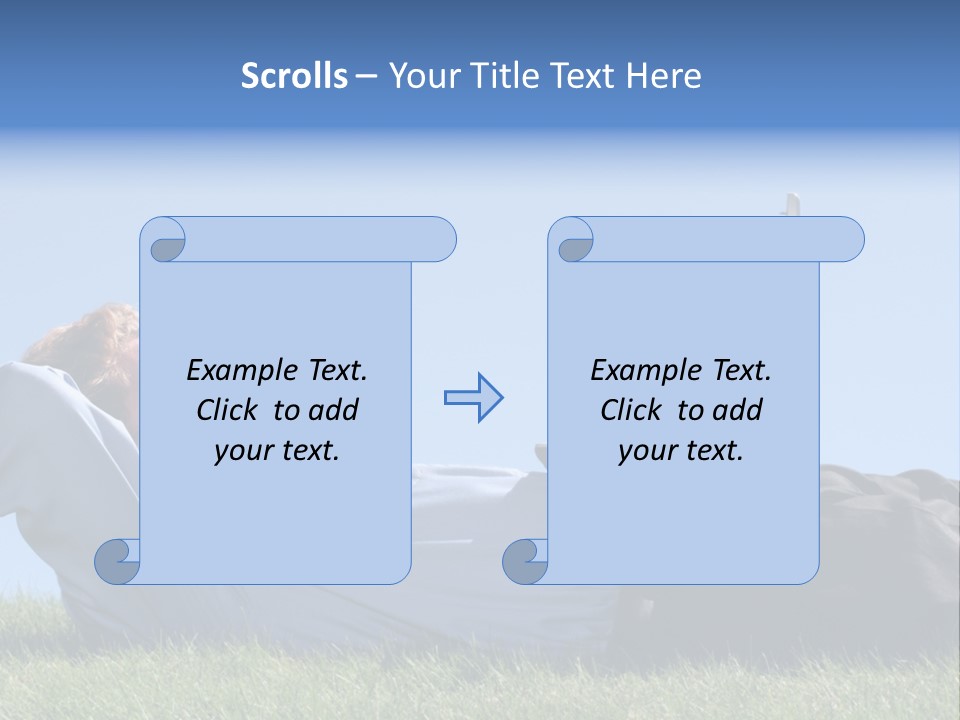 Scrolls – Your Title Text Here

Example Text. Click to add your text.

Example Text. Click to add your text.